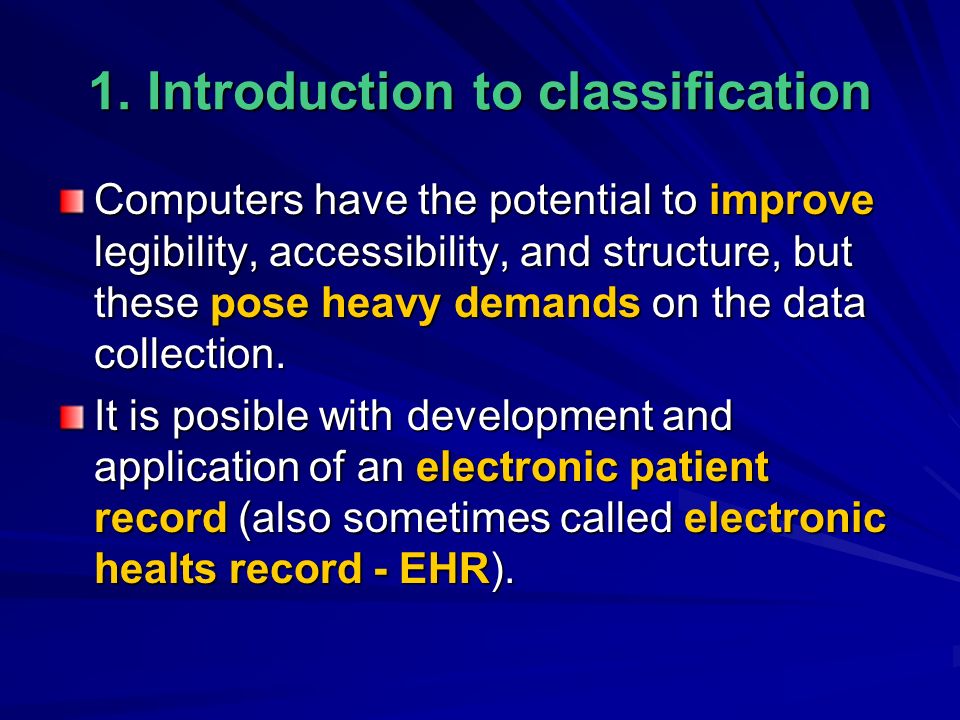 1. Introduction to classification

Computers have the potential to improve legibility, accessibility, and structure, but these pose heavy demands on the data collection.

It is posible with development and application of an electronic patient record (also sometimes called electronic healts record - EHR).